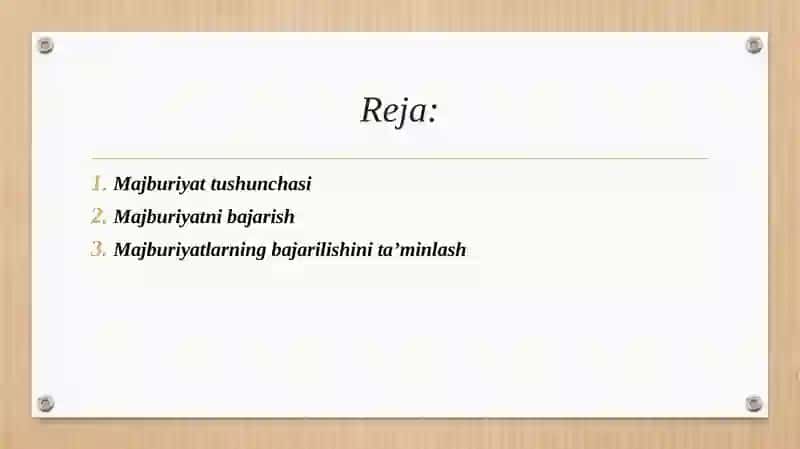 Reja:

1. Majburiyat tushunchasi
2. Majburiyatni bajarish
3. Majburiyatlarning bajarilishini ta’minlash